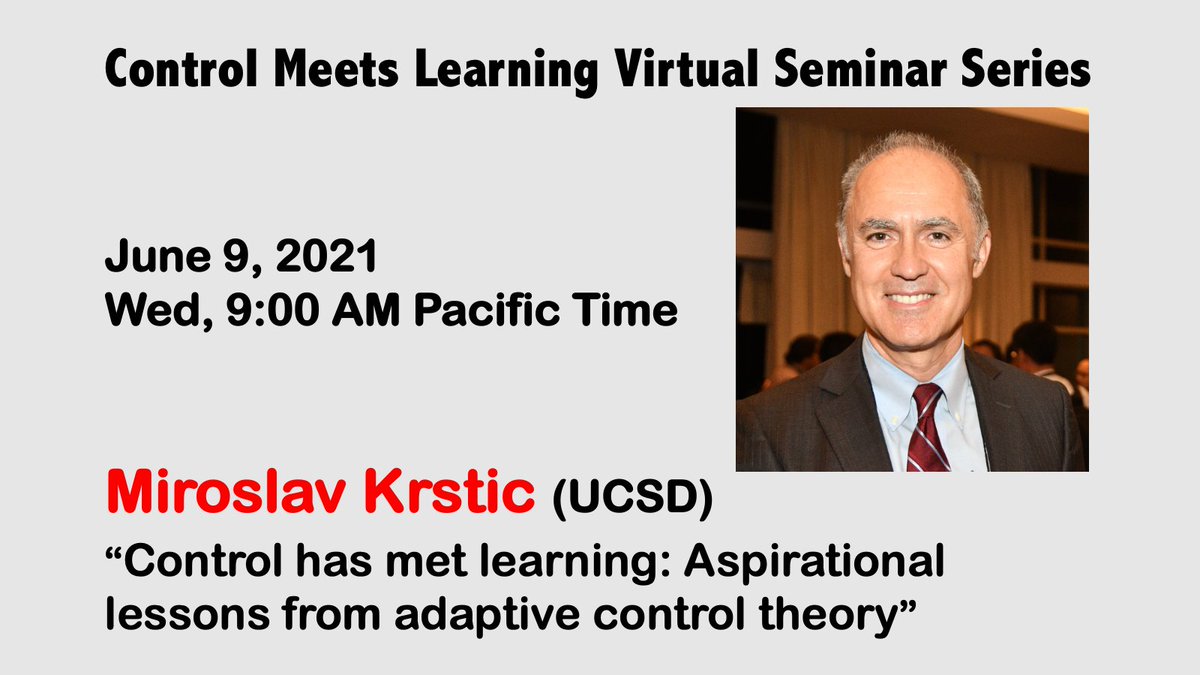 Control Meets Learning Virtual Seminar Series

June 9, 2021
Wed, 9:00 AM Pacific Time

Miroslav Krstic (UCSD)
“Control has met learning: Aspirational lessons from adaptive control theory”